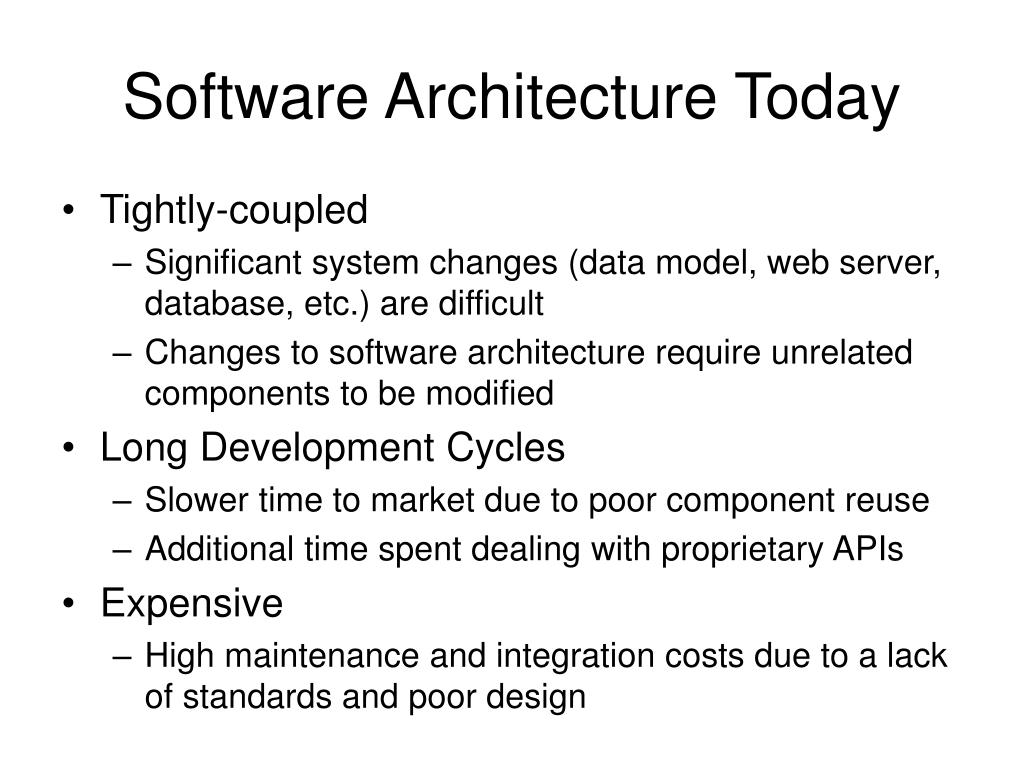 Software Architecture Today

• Tightly-coupled
  – Significant system changes (data model, web server, database, etc.) are difficult
  – Changes to software architecture require unrelated components to be modified
• Long Development Cycles
  – Slower time to market due to poor component reuse
  – Additional time spent dealing with proprietary APIs
• Expensive
  – High maintenance and integration costs due to a lack of standards and poor design